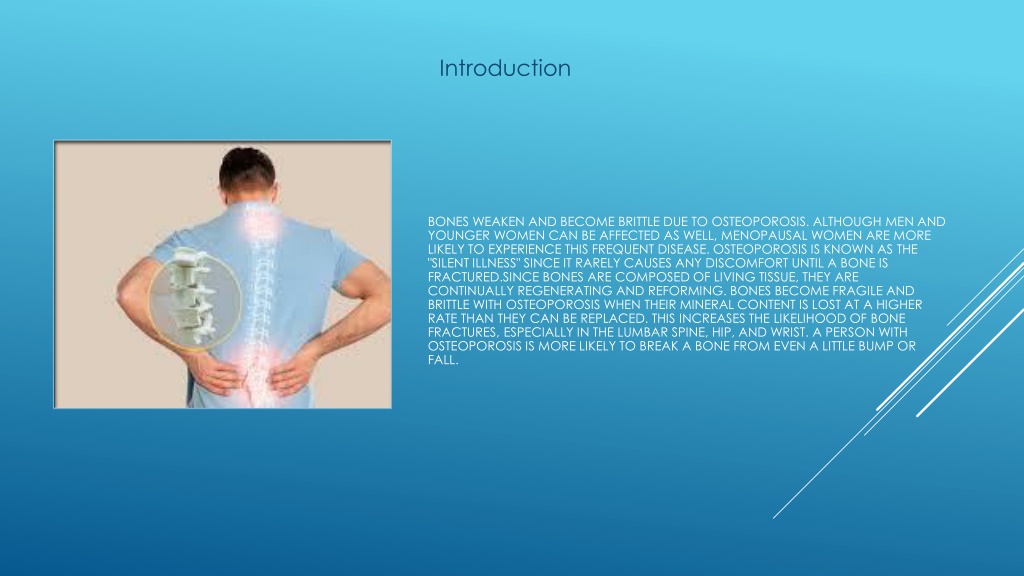 Introduction

BONES WEAKEN AND BECOME BRITTLE DUE TO OSTEOPOROSIS. ALTHOUGH MEN AND YOUNGER WOMEN CAN BE AFFECTED AS WELL, MENOPAUSAL WOMEN ARE MORE LIKELY TO EXPERIENCE THIS FREQUENT DISEASE. OSTEOPOROSIS IS KNOWN AS THE "SILENT ILLNESS" SINCE IT RARELY CAUSES ANY DISCOMFORT UNTIL A BONE IS FRACTURED.SINCE BONES ARE COMPOSED OF LIVING TISSUE, THEY ARE CONTINUALLY REGENERATING AND REFORMING. BONES BECOME FRAGILE AND BRITTLE WITH OSTEOPOROSIS WHEN THEIR MINERAL CONTENT IS LOST AT A HIGHER RATE THAN THEY CAN BE REPLACED. THIS INCREASES THE LIKELIHOOD OF BONE FRACTURES, ESPECIALLY IN THE LUMBAR SPINE, HIP, AND WRIST. A PERSON WITH OSTEOPOROSIS IS MORE LIKELY TO BREAK A BONE FROM EVEN A LITTLE BUMP OR FALL.